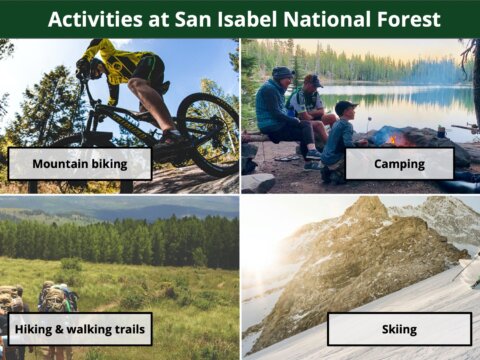 Activities at San Isabel National Forest

Mountain biking

Camping

Hiking & walking trails

Skiing